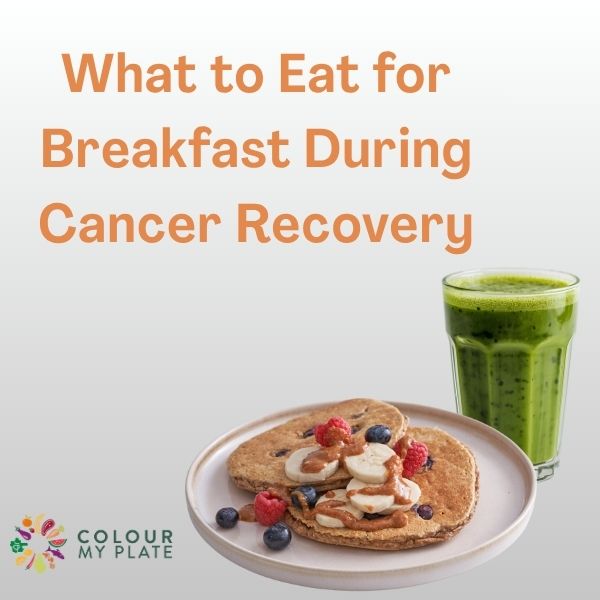 What to Eat for Breakfast During Cancer Recovery

COLOUR MY PLATE